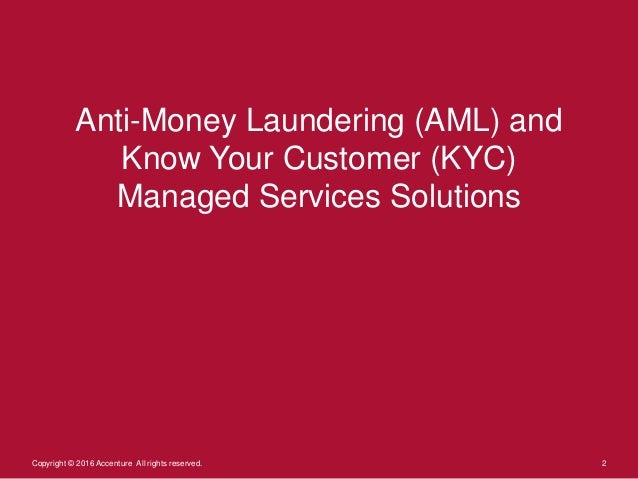 Anti-Money Laundering (AML) and Know Your Customer (KYC) Managed Services Solutions

Copyright © 2016 Accenture All rights reserved.

2